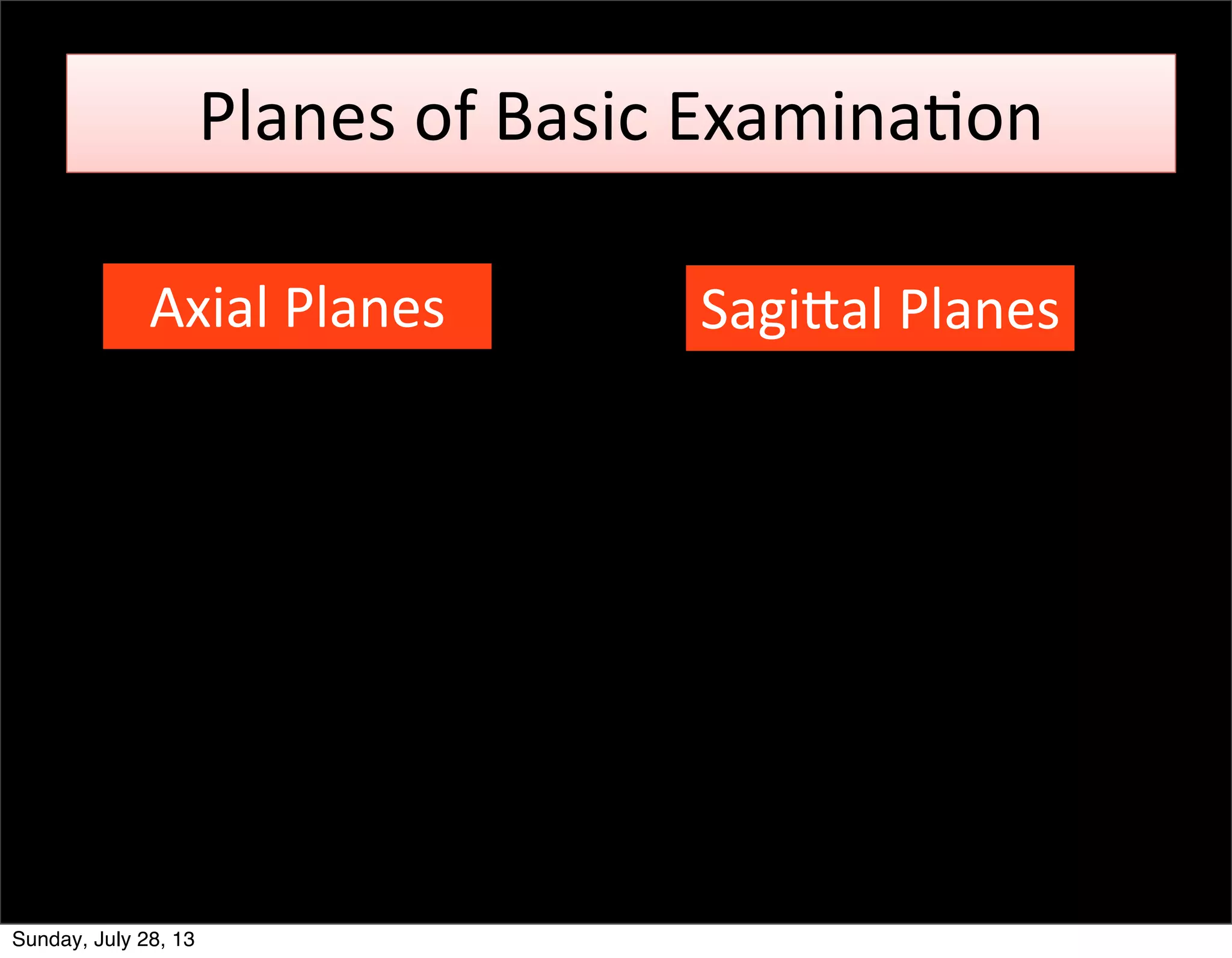 Planes of Basic Examination

Axial Planes

Sagittal Planes

Sunday, July 28, 13